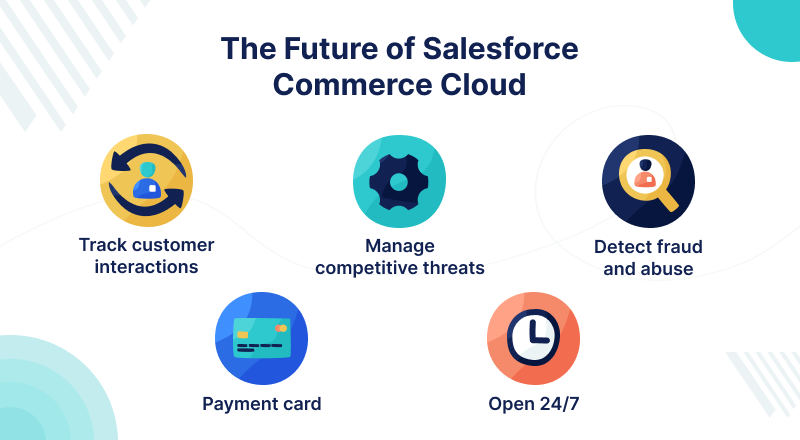 The Future of Salesforce Commerce Cloud

Track customer interactions

Manage competitive threats

Detect fraud and abuse

Payment card

Open 24/7